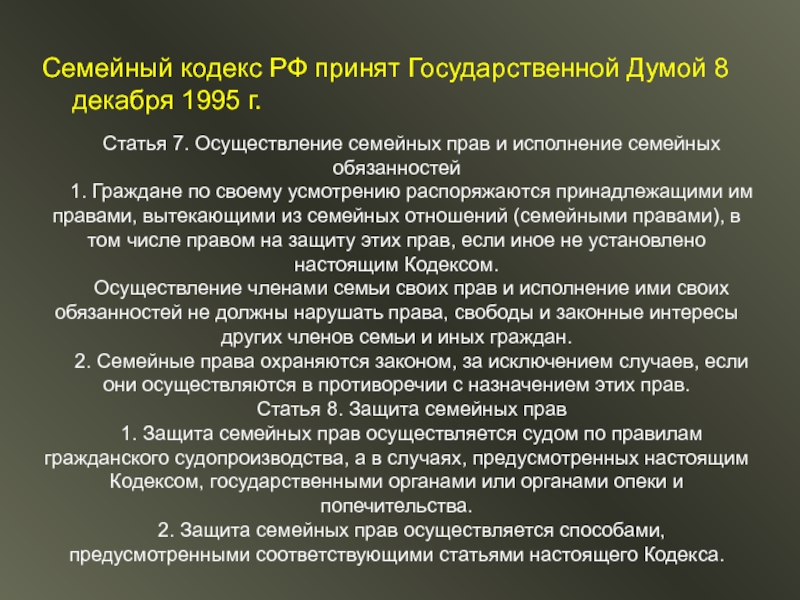 Семейный кодекс РФ принят Государственной Думой 8 декабря 1995 г.

Статья 7. Осуществление семейных прав и исполнение семейных обязанностей

1. Граждане по своему усмотрению распоряжаются принадлежащими им правами, вытекающими из семейных отношений (семейными правами), в том числе правом на защиту этих прав, если иное не установлено настоящим Кодексом.

Осуществление членами семьи своих прав и исполнение ими своих обязанностей не должны нарушать права, свободы и законные интересы других членов семьи и иных граждан.

2. Семейные права охраняются законом, за исключением случаев, если они осуществляются в противоречии с назначением этих прав.

Статья 8. Защита семейных прав

1. Защита семейных прав осуществляется судом по правилам гражданского судопроизводства, а в случаях, предусмотренных настоящим Кодексом, государственными органами или органами опеки и попечительства.

2. Защита семейных прав осуществляется способами, предусмотренными соответствующими статьями настоящего Кодекса.